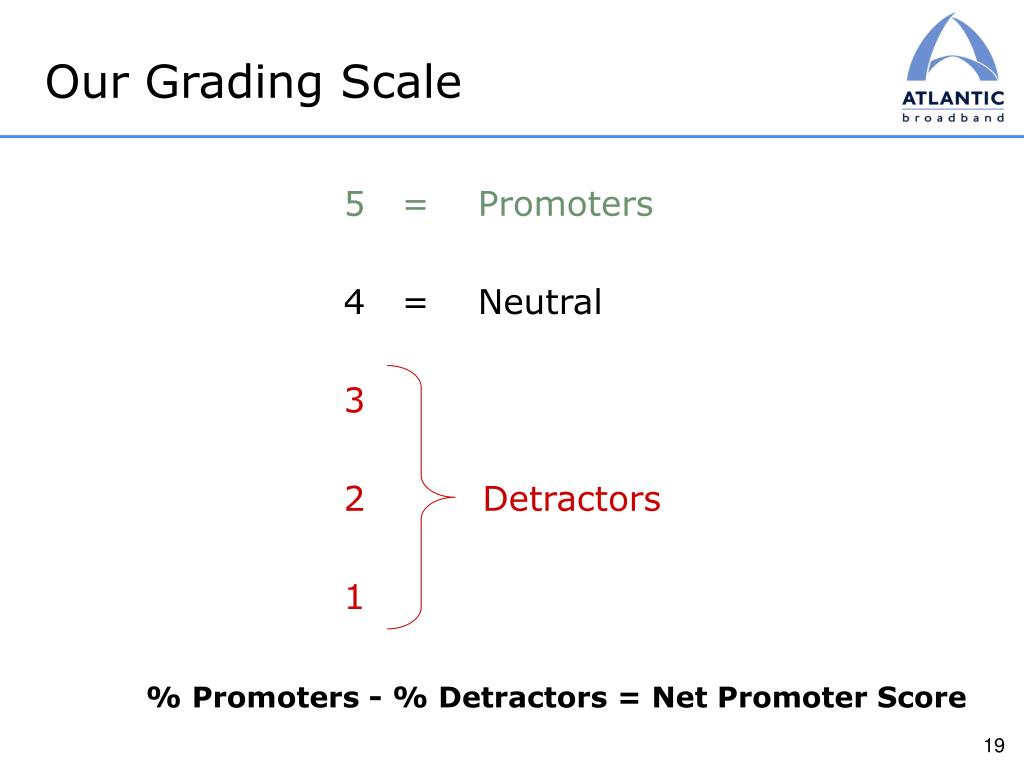 Our Grading Scale

ATLANTIC
broadband

5 = Promoters

4 = Neutral

3

2 Detractors

1

% Promoters - % Detractors = Net Promoter Score

19